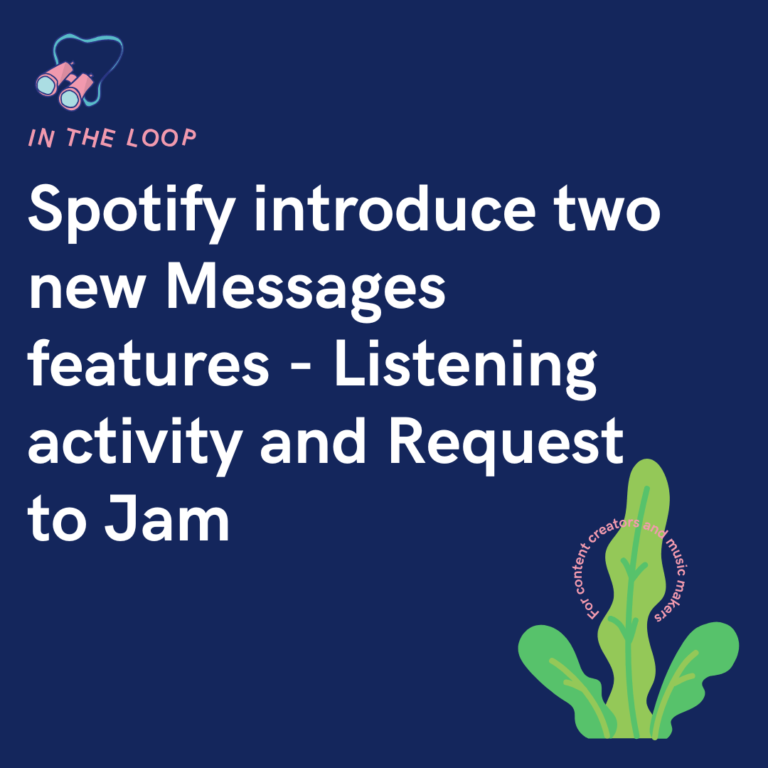 IN THE LOOP

Spotify introduce two new Messages features - Listening activity and Request to Jam

For content creators and music makers